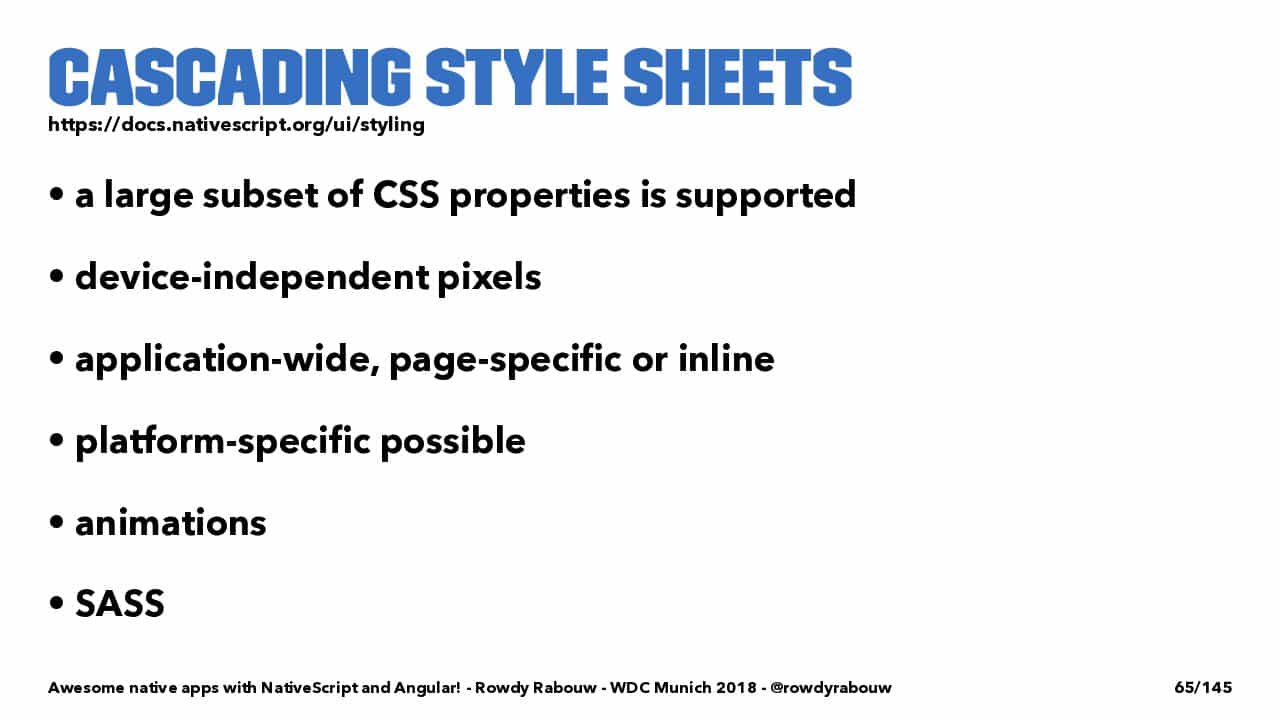 CASCADING STYLE SHEETS
https://docs.nativescript.org/ui/styling

• a large subset of CSS properties is supported

• device-independent pixels

• application-wide, page-specific or inline

• platform-specific possible

• animations

• SASS

Awesome native apps with NativeScript and Angular! - Rowdy Rabouw - WDC Munich 2018 - @rowdyrabouw 65/145